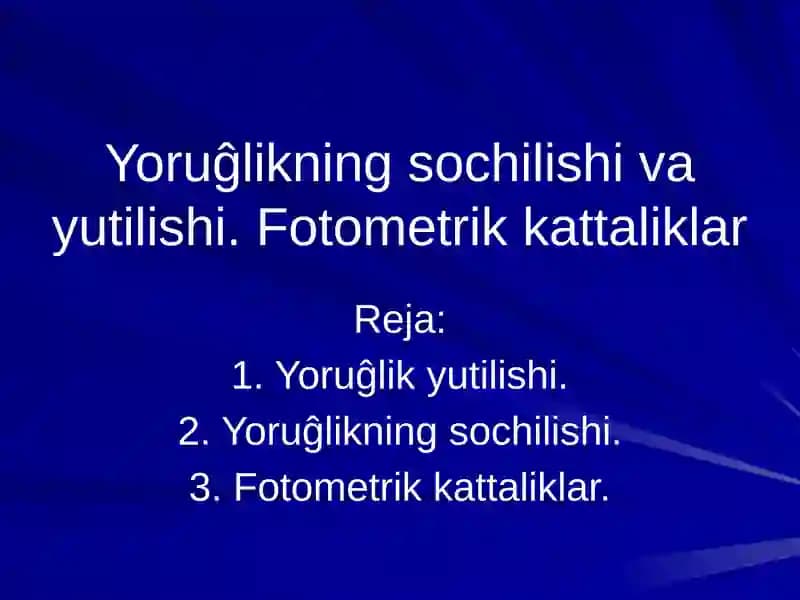 Yoruĝlikning sochilishi va yutilishi. Fotometrik kattaliklar

Reja:
1. Yoruĝlik yutilishi.
2. Yoruĝlikning sochilishi.
3. Fotometrik kattaliklar.